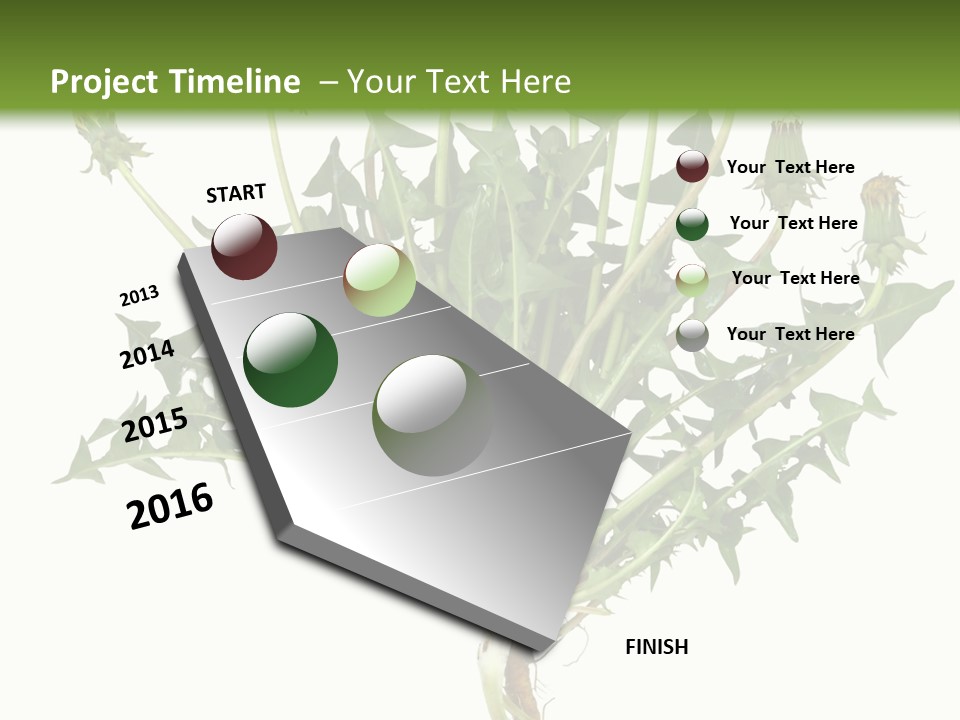 Project Timeline – Your Text Here

START

2013

2014

2015

2016

FINISH

Your Text Here

Your Text Here

Your Text Here

Your Text Here